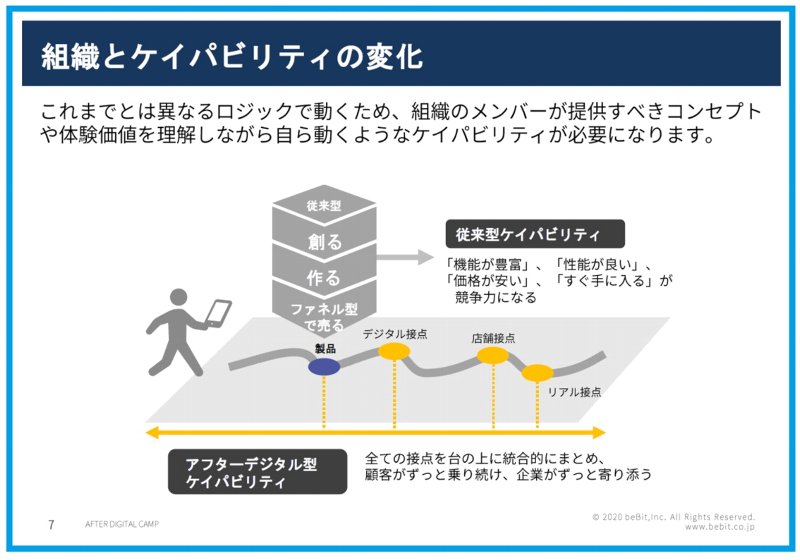 組織とケイパビリティの変化

これまでとは異なるロジックで動くため、組織のメンバーが提供すべきコンセプトや体験価値を理解しながら自ら動くようなケイパビリティが必要になります。

従来型
創る
作る
ファネル型で売る

従来型ケイパビリティ

「機能が豊富」、「性能が良い」、「価格が安い」、「すぐ手に入る」が競争力になる

製品
デジタル接点
店舗接点
リアル接点

アフターデジタル型ケイパビリティ

全ての接点を台の上に統合的にまとめ、顧客がずっと乗り続け、企業がずっと寄り添う

7 AFTER DIGITAL CAMP

© 2020 beBit,Inc. All Rights Reserved.
www.bebit.co.jp